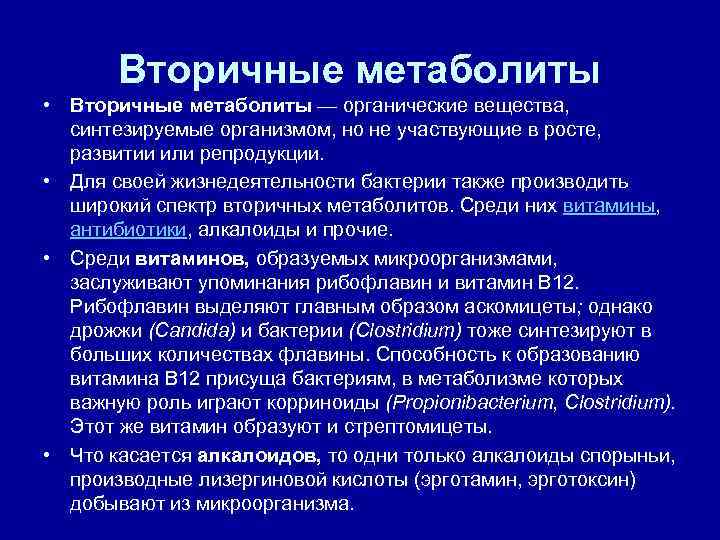 Вторичные метаболиты

• Вторичные метаболиты — органические вещества, синтезируемые организмом, но не участвующие в росте, развитии или репродукции.

• Для своей жизнедеятельности бактерии также производить широкий спектр вторичных метаболитов. Среди них витамины, антибиотики, алкалоиды и прочие.

• Среди витаминов, образуемых микроорганизмами, заслуживают упоминания рибофлавин и витамин В12. Рибофлавин выделяют главным образом аскомицеты; однако дрожжи (Candida) и бактерии (Clostridium) тоже синтезируют в больших количествах флавины. Способность к образованию витамина В12 присуща бактериям, в метаболизме которых важную роль играют корриноиды (Propionibacterium, Clostridium). Этот же витамин образуют и стрептомицеты.

• Что касается алкалоидов, то одни только алкалоиды спорыньи, производные лизергиновой кислоты (эрготамин, эрготоксин) добывают из микроорганизма.